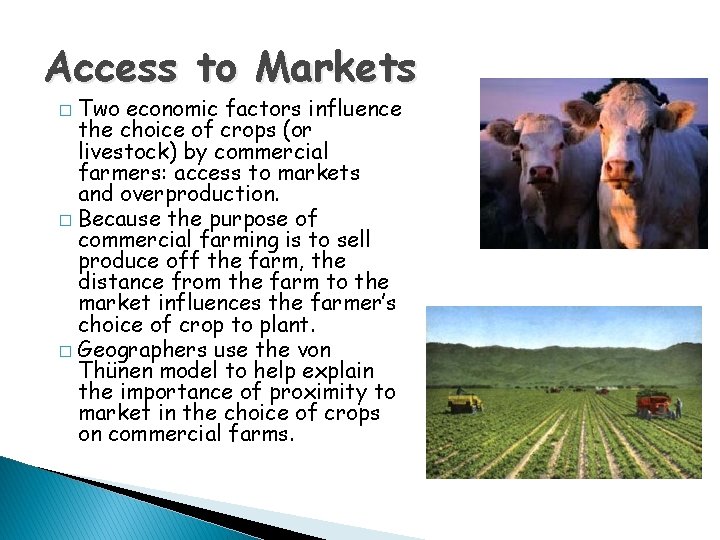 Access to Markets

□ Two economic factors influence the choice of crops (or livestock) by commercial farmers: access to markets and overproduction.

□ Because the purpose of commercial farming is to sell produce off the farm, the distance from the farm to the market influences the farmer's choice of crop to plant.

□ Geographers use the von Thünen model to help explain the importance of proximity to market in the choice of crops on commercial farms.